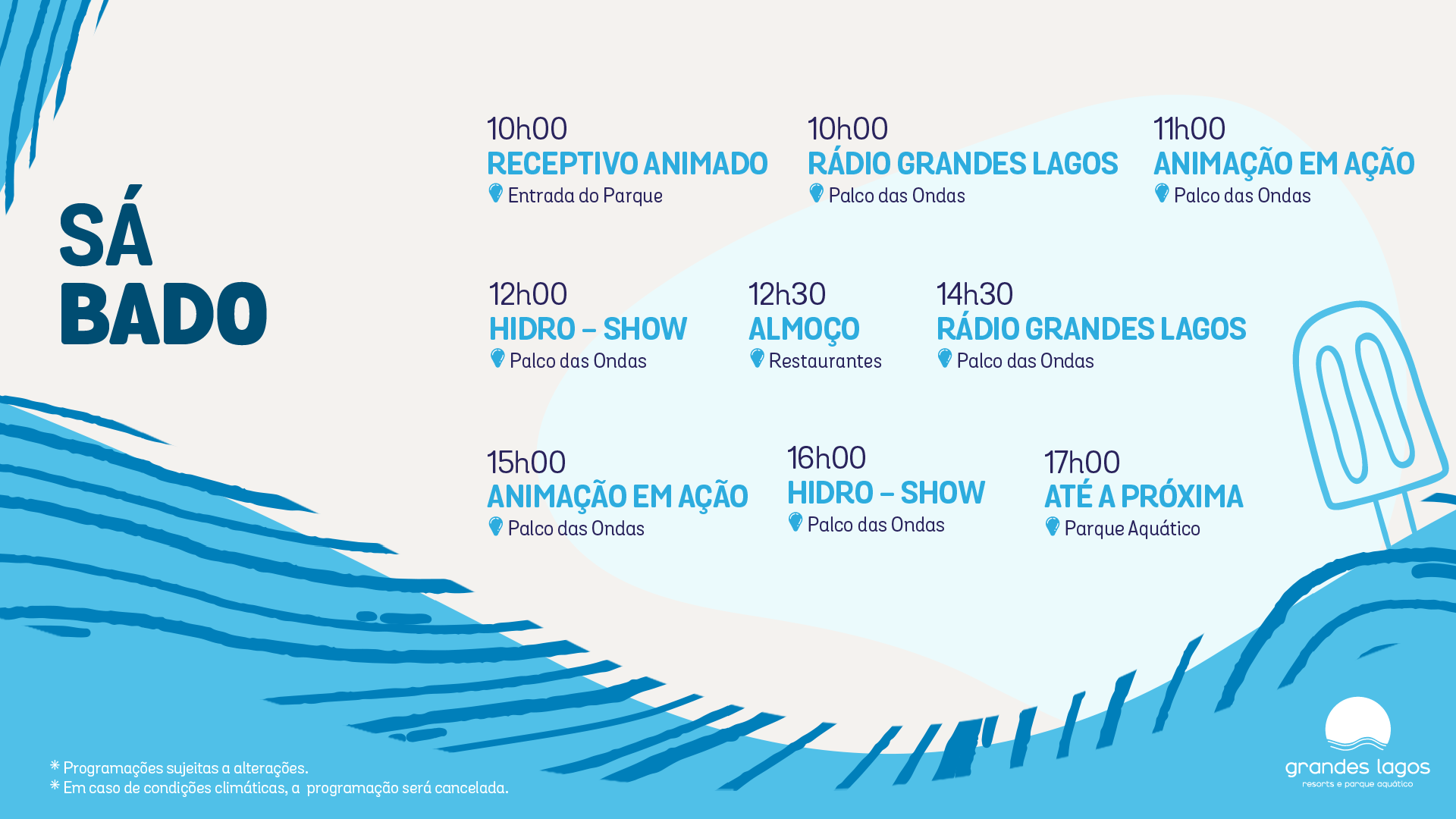 SÁ
BADO

10h00
RECEPTIVO ANIMADO
Entrada do Parque

10h00
RÁDIO GRANDES LAGOS
Palco das Ondas

11h00
ANIMAÇÃO EM AÇÃO
Palco das Ondas

12h00
HIDRO – SHOW
Palco das Ondas

12h30
ALMOÇO
Restaurantes

14h30
RÁDIO GRANDES LAGOS
Palco das Ondas

15h00
ANIMAÇÃO EM AÇÃO
Palco das Ondas

16h00
HIDRO – SHOW
Palco das Ondas

17h00
ATÉ A PRÓXIMA
Parque Aquático

* Programações sujeitas a alterações.
* Em caso de condições climáticas, a programação será cancelada.

grandes lagos
resorts e parque aquático